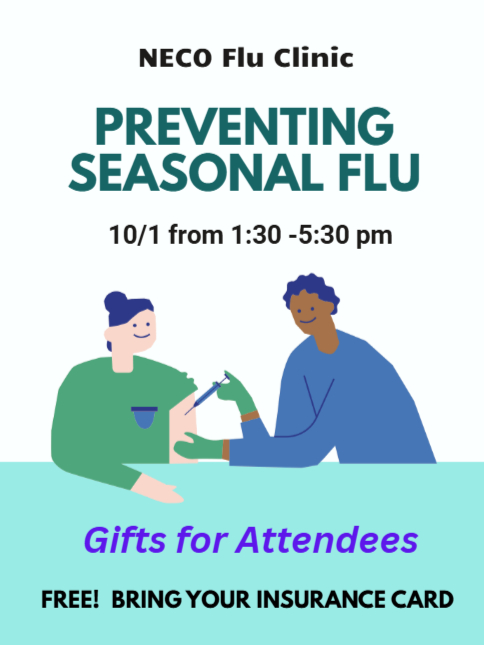 NECO Flu Clinic

PREVENTING SEASONAL FLU

10/1 from 1:30 -5:30 pm

Gifts for Attendees

FREE! BRING YOUR INSURANCE CARD